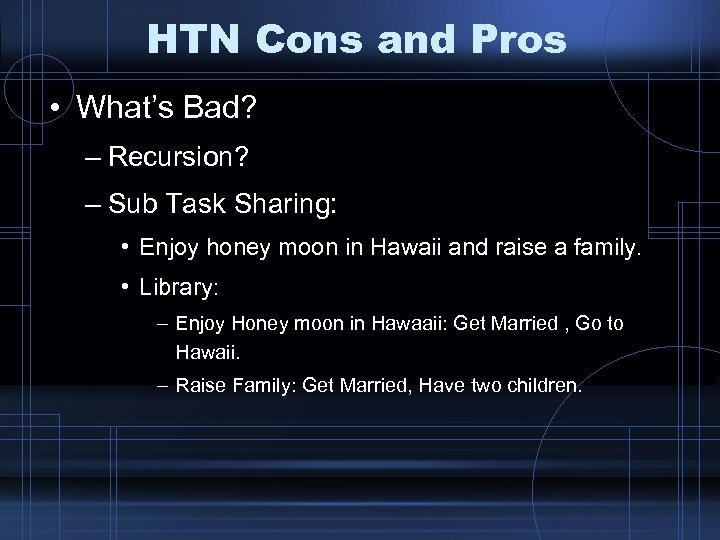 HTN Cons and Pros

• What's Bad?

– Recursion?

– Sub Task Sharing:

• Enjoy honey moon in Hawaii and raise a family.

• Library:

– Enjoy Honey moon in Hawaaii: Get Married , Go to Hawaii.

– Raise Family: Get Married, Have two children.